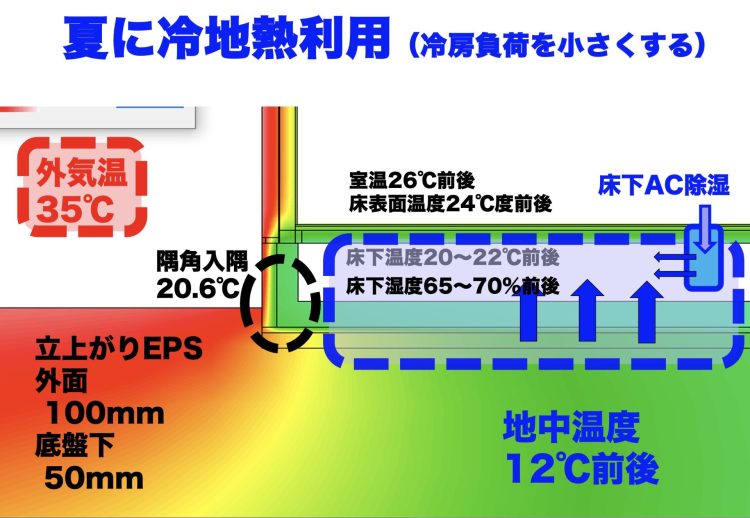 夏に冷地熱利用（冷房負荷を小さくする）

外気温
35℃

室温26℃前後
床表面温度24℃度前後

床下AC除湿

隅角入隅
20.6℃

床下温度20〜22℃前後
床下湿度65〜70%前後

立上がりEPS
外面
100mm
底盤下
50mm

地中温度
12℃前後